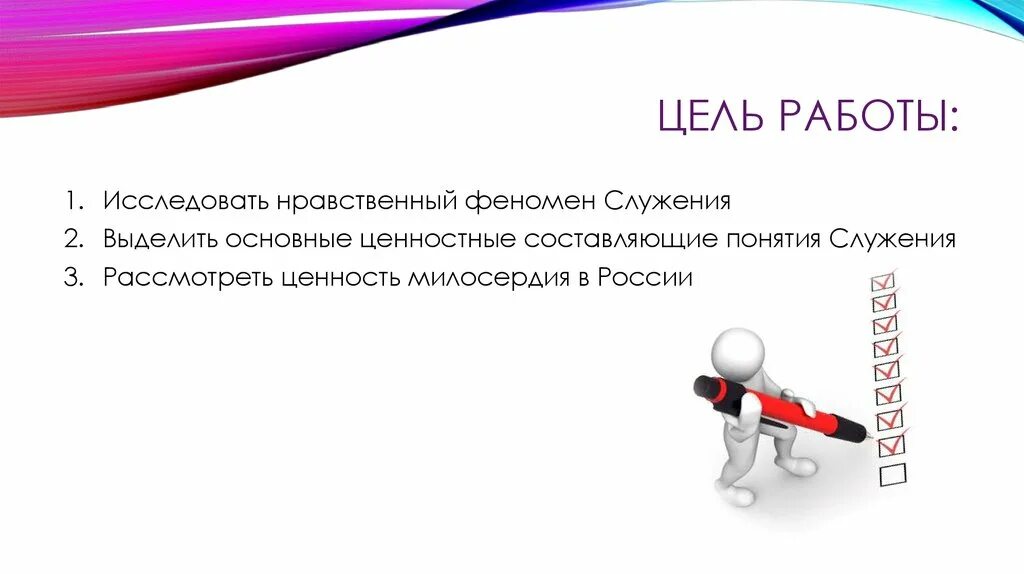 ЦЕЛЬ РАБОТЫ:

1. Исследовать нравственный феномен Служения
2. Выделить основные ценностные составляющие понятия Служения
3. Рассмотреть ценность милосердия в России